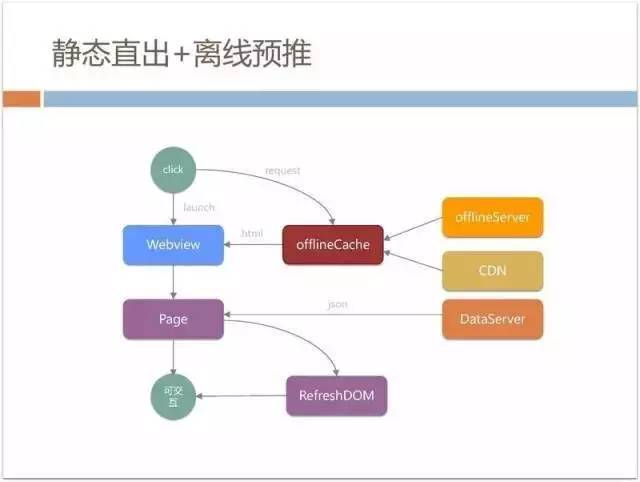 静态直出+离线预推

click

request

launch

Webview

.html

offlineCache

offlineServer

CDN

Page

json

DataServer

可交互

RefreshDOM